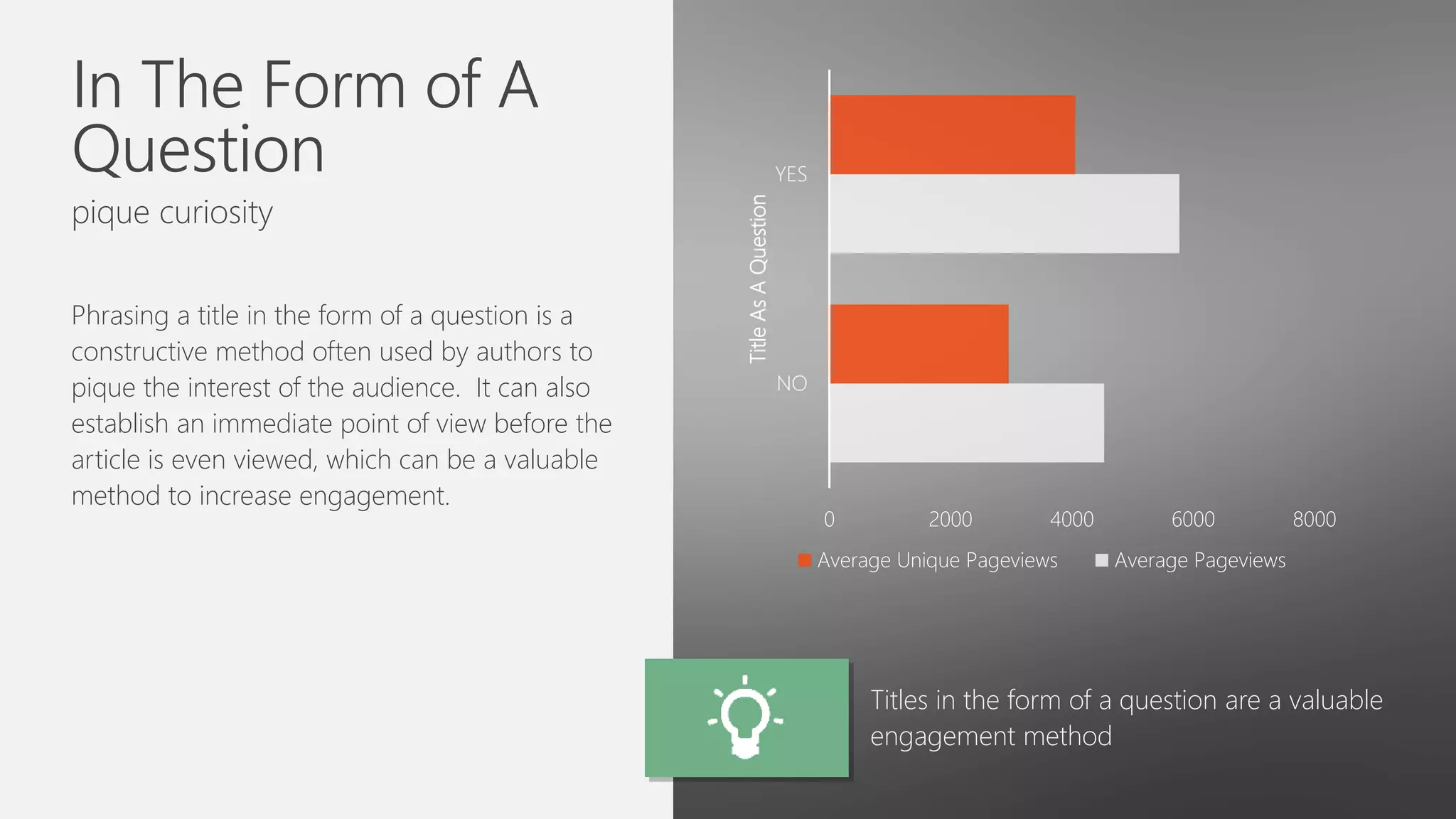 In The Form of A Question

pique curiosity

Phrasing a title in the form of a question is a constructive method often used by authors to pique the interest of the audience. It can also establish an immediate point of view before the article is even viewed, which can be a valuable method to increase engagement.

Title As A Question

YES

NO

0 2000 4000 6000 8000

Average Unique Pageviews
Average Pageviews

Titles in the form of a question are a valuable engagement method